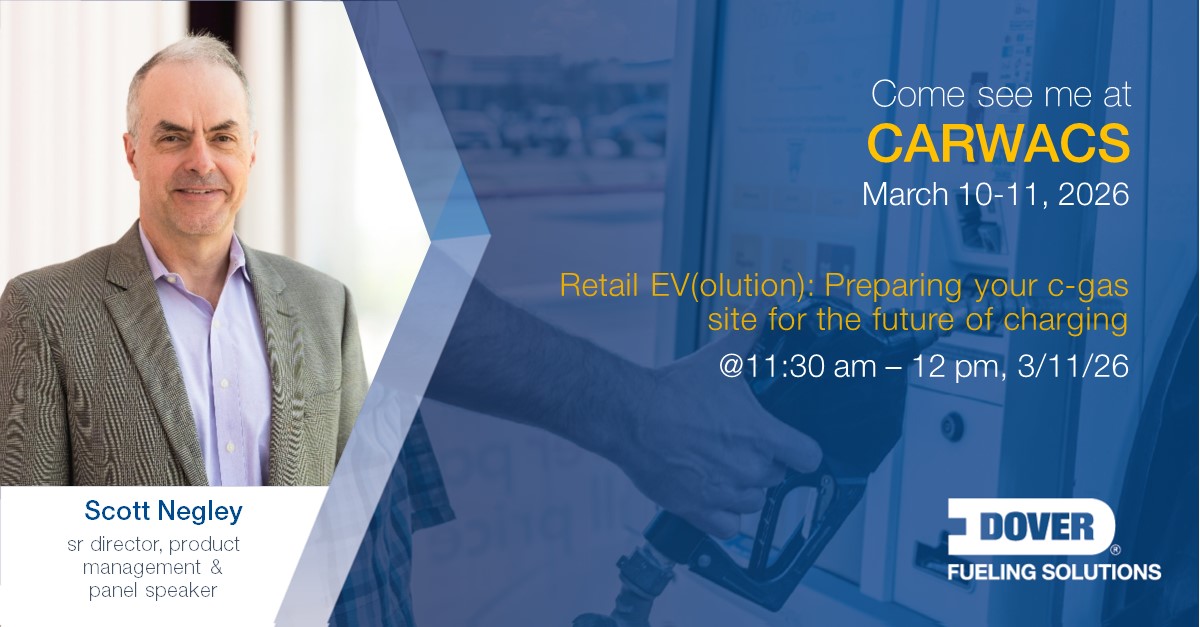 Come see me at
CARWACS
March 10-11, 2026

Retail EV(olution): Preparing your c-gas site for the future of charging
@11:30 am – 12 pm, 3/11/26

Scott Negley
sr director, product management & panel speaker

DOVER®
FUELING SOLUTIONS